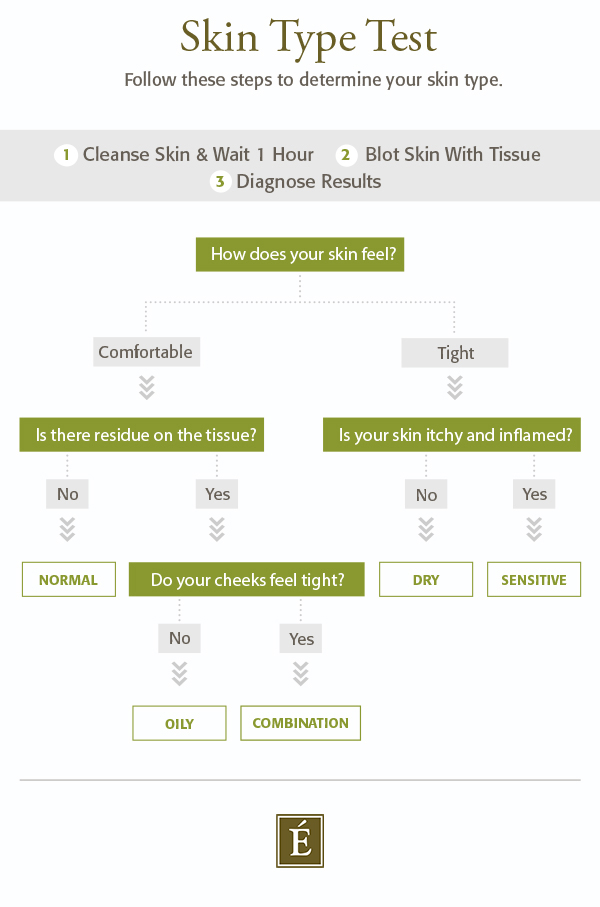 Skin Type Test

Follow these steps to determine your skin type.

1 Cleanse Skin & Wait 1 Hour 2 Blot Skin With Tissue
3 Diagnose Results

How does your skin feel?

Comfortable

Tight

Is there residue on the tissue?

Is your skin itchy and inflamed?

No

Yes

No

Yes

NORMAL

Do your cheeks feel tight?

DRY

SENSITIVE

No

Yes

OILY

COMBINATION

É